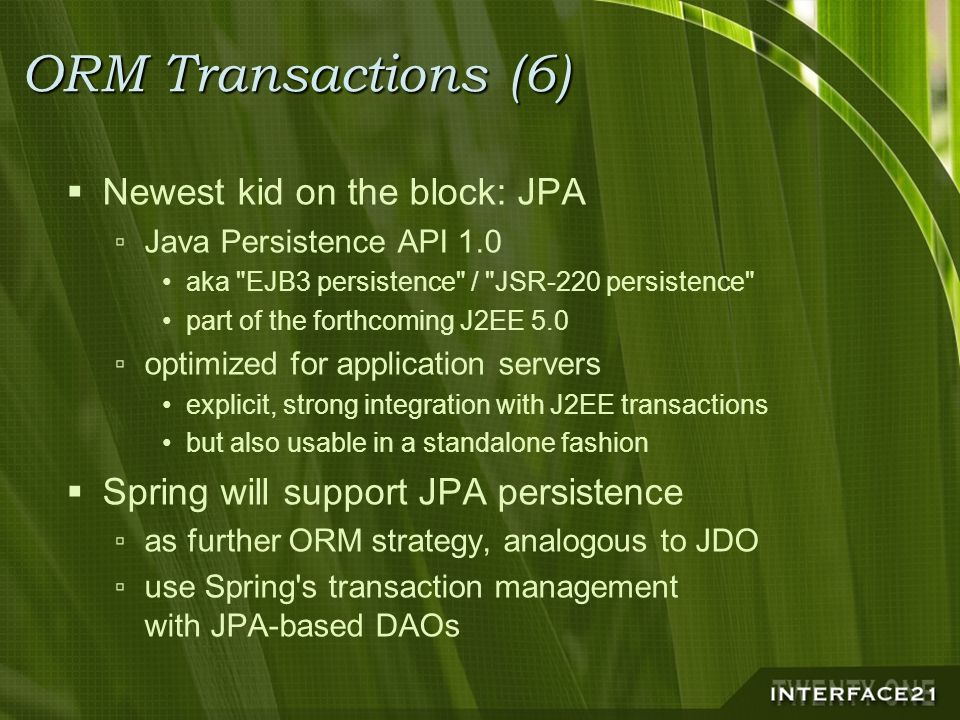 ORM Transactions (6)

▪ Newest kid on the block: JPA
▫ Java Persistence API 1.0
• aka "EJB3 persistence" / "JSR-220 persistence"
• part of the forthcoming J2EE 5.0
▫ optimized for application servers
• explicit, strong integration with J2EE transactions
• but also usable in a standalone fashion

▪ Spring will support JPA persistence
▫ as further ORM strategy, analogous to JDO
▫ use Spring's transaction management with JPA-based DAOs

TWENTY ONE
INTERFACE21